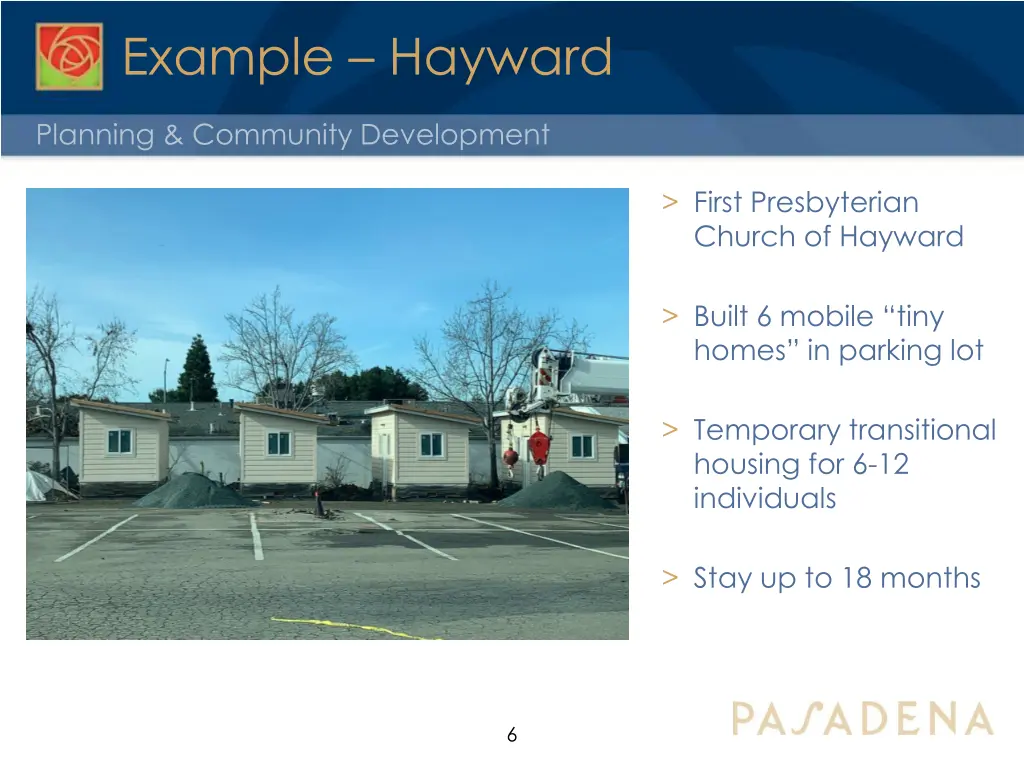 Example – Hayward

Planning & Community Development

> First Presbyterian Church of Hayward

> Built 6 mobile “tiny homes” in parking lot

> Temporary transitional housing for 6-12 individuals

> Stay up to 18 months

6

PASADENA